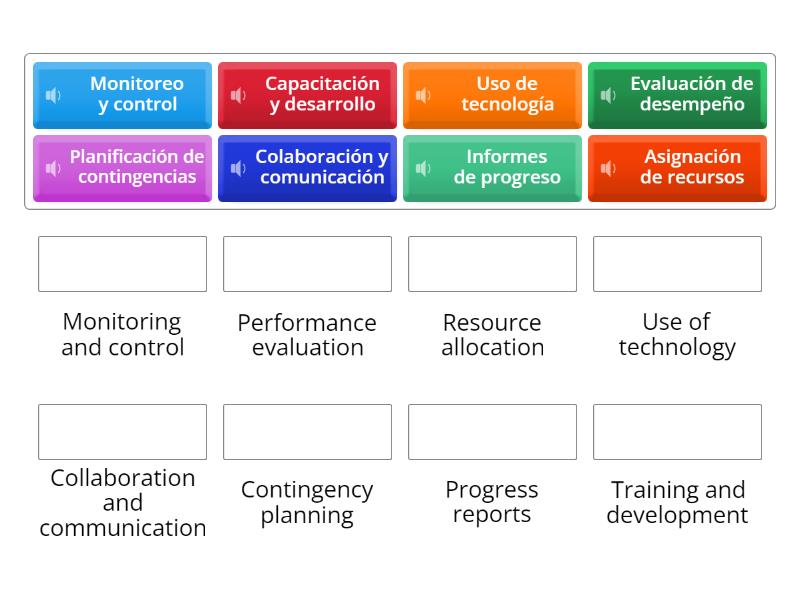 Monitoreo y control

Capacitación y desarrollo

Uso de tecnología

Evaluación de desempeño

Planificación de contingencias

Colaboración y comunicación

Informes de progreso

Asignación de recursos

Monitoring and control

Performance evaluation

Resource allocation

Use of technology

Collaboration and communication

Contingency planning

Progress reports

Training and development